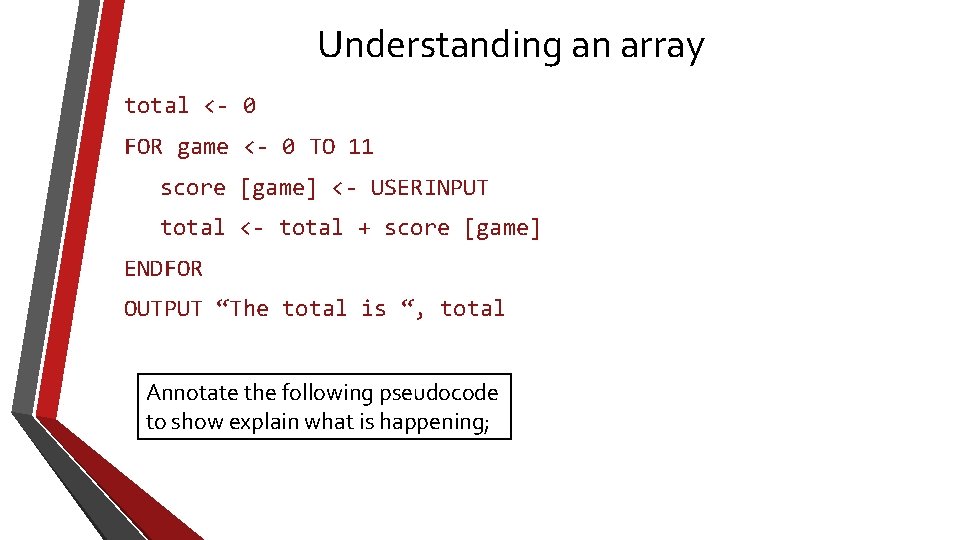 Understanding an array

total <- 0
FOR game <- 0 TO 11
   score [game] <- USERINPUT
   total <- total + score [game]
ENDFOR
OUTPUT “The total is “, total

Annotate the following pseudocode to show explain what is happening;